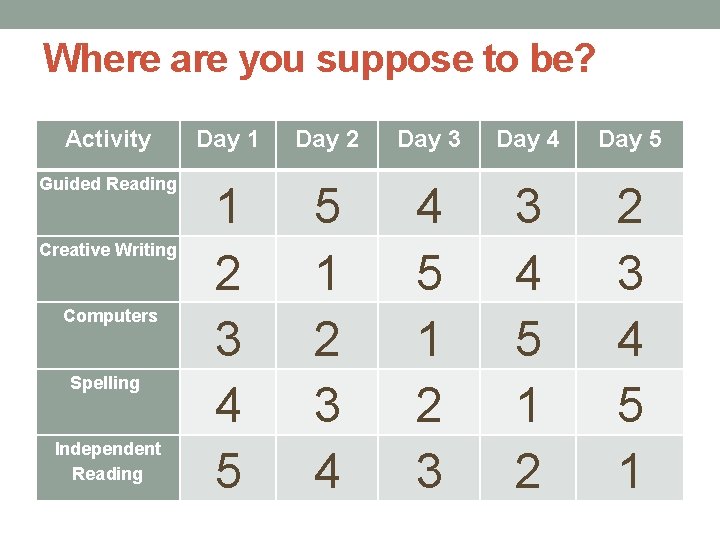 Where are you suppose to be?

| Activity | Day 1 | Day 2 | Day 3 | Day 4 | Day 5 |
|---|---|---|---|---|---|
| Guided Reading | 1 | 5 | 4 | 3 | 2 |
| Creative Writing | 2 | 1 | 5 | 4 | 3 |
| Computers | 3 | 2 | 1 | 5 | 4 |
| Spelling | 4 | 3 | 2 | 1 | 5 |
| Independent Reading | 5 | 4 | 3 | 2 | 1 |